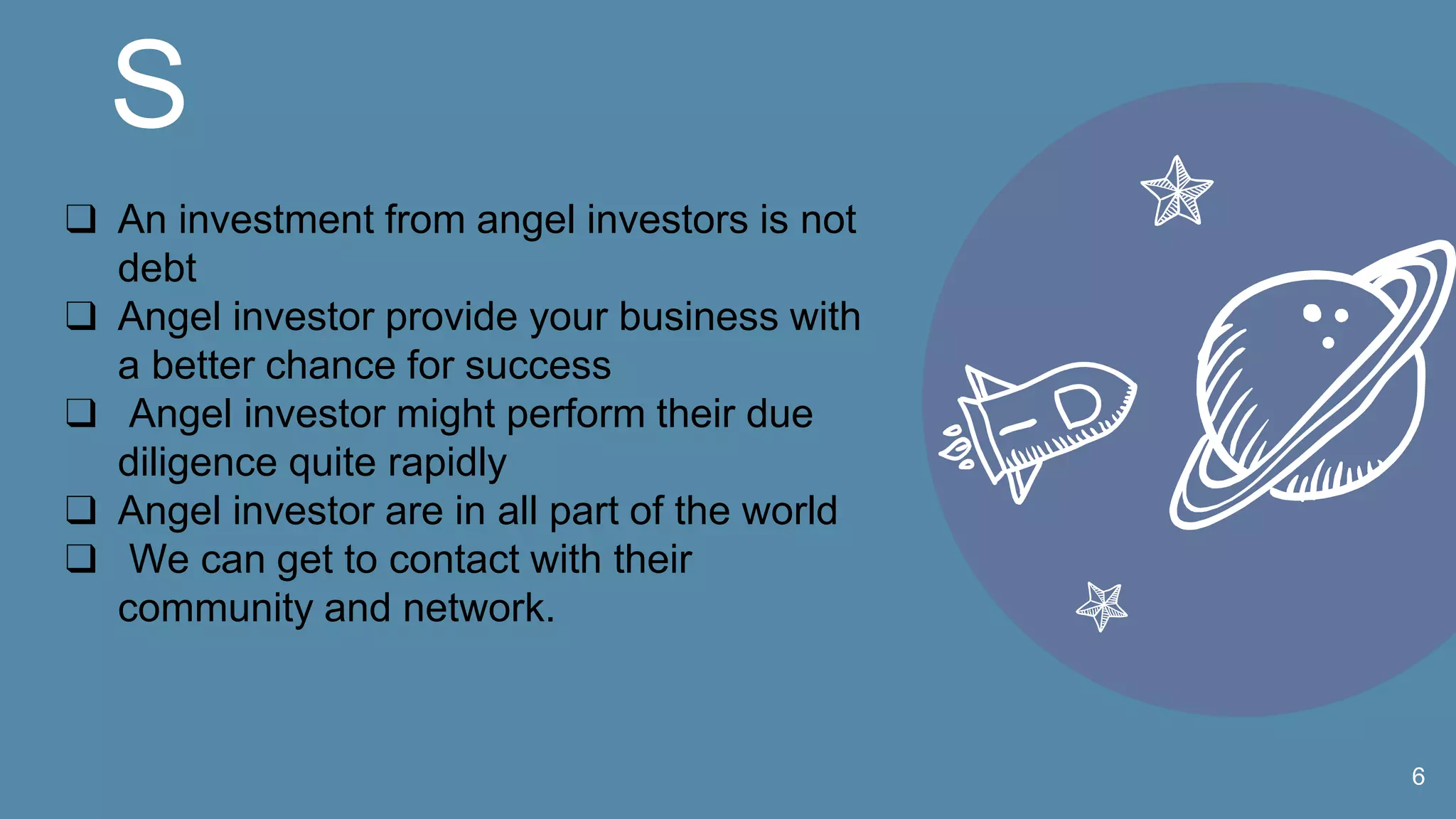 S

❑ An investment from angel investors is not debt
❑ Angel investor provide your business with a better chance for success
❑ Angel investor might perform their due diligence quite rapidly
❑ Angel investor are in all part of the world
❑ We can get to contact with their community and network.

6